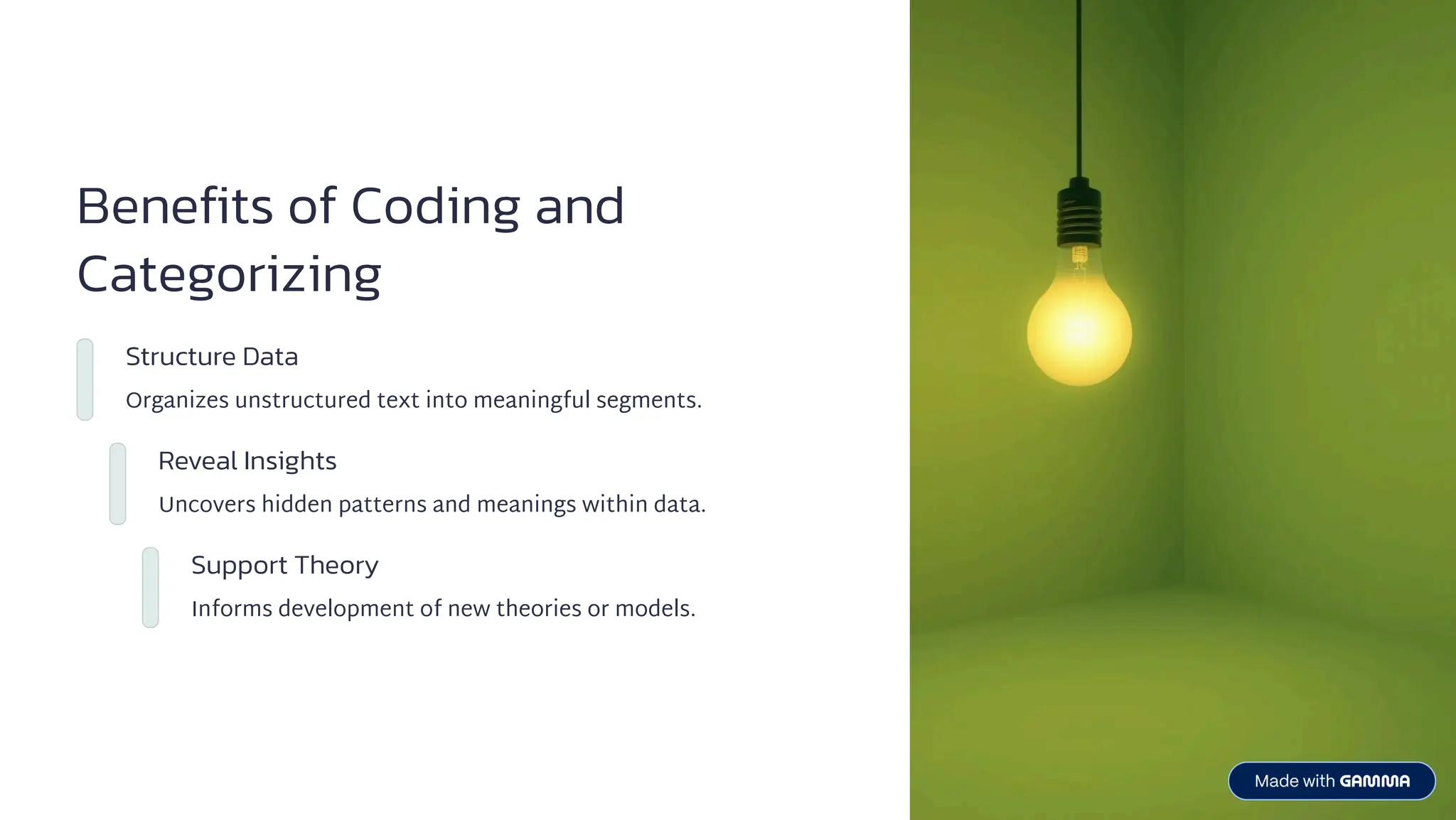 Benefits of Coding and Categorizing

Structure Data

Organizes unstructured text into meaningful segments.

Reveal Insights

Uncovers hidden patterns and meanings within data.

Support Theory

Informs development of new theories or models.

Made with GAMMA